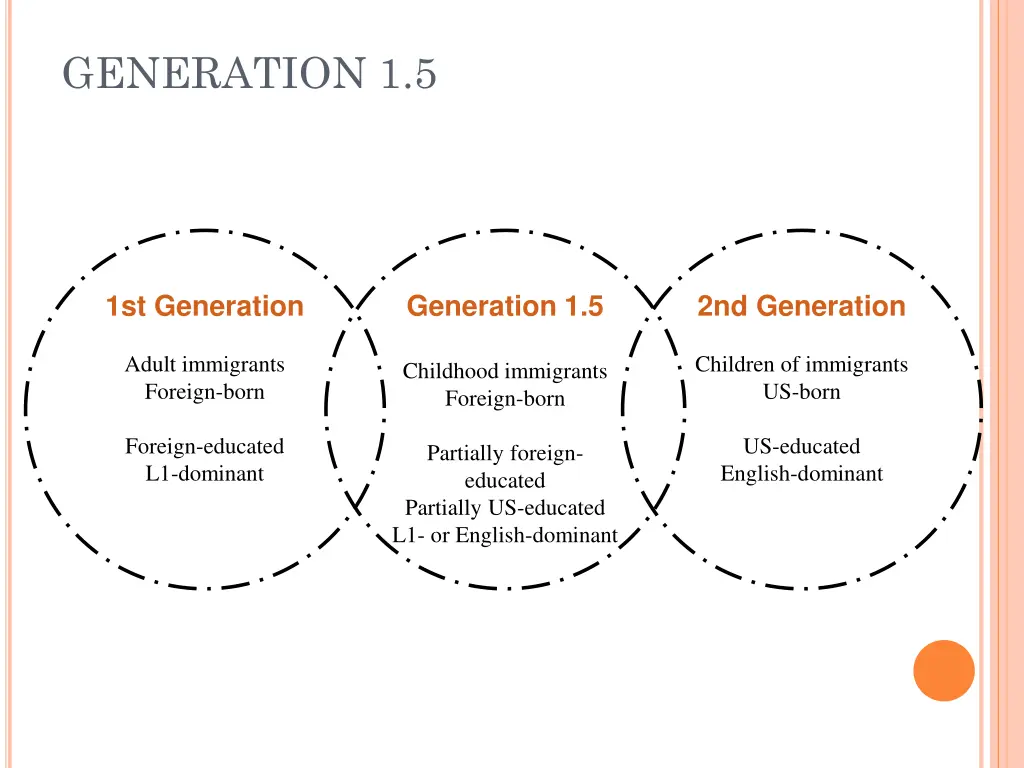 GENERATION 1.5

1st Generation

Adult immigrants
Foreign-born

Foreign-educated
L1-dominant

Generation 1.5

Childhood immigrants
Foreign-born

Partially foreign-educated
Partially US-educated
L1- or English-dominant

2nd Generation

Children of immigrants
US-born

US-educated
English-dominant